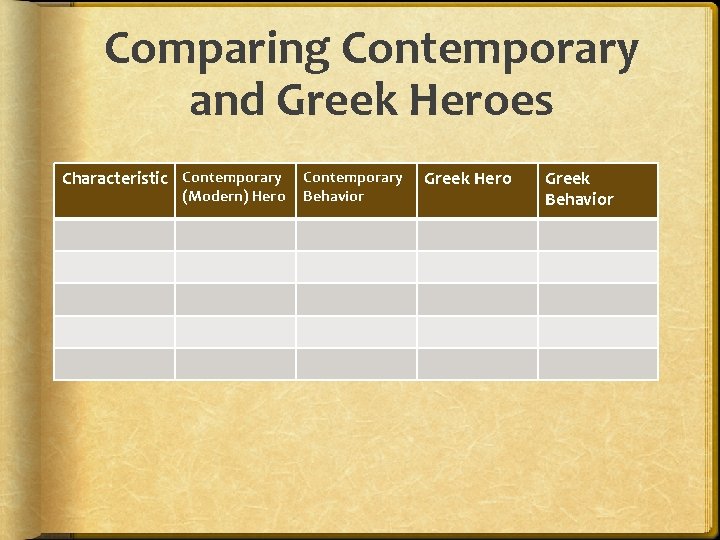 Comparing Contemporary and Greek Heroes

| Characteristic | Contemporary (Modern) Hero | Contemporary Behavior | Greek Hero | Greek Behavior |
|---|---|---|---|---|
| | | | | |
| | | | | |
| | | | | |
| | | | | |
| | | | | |